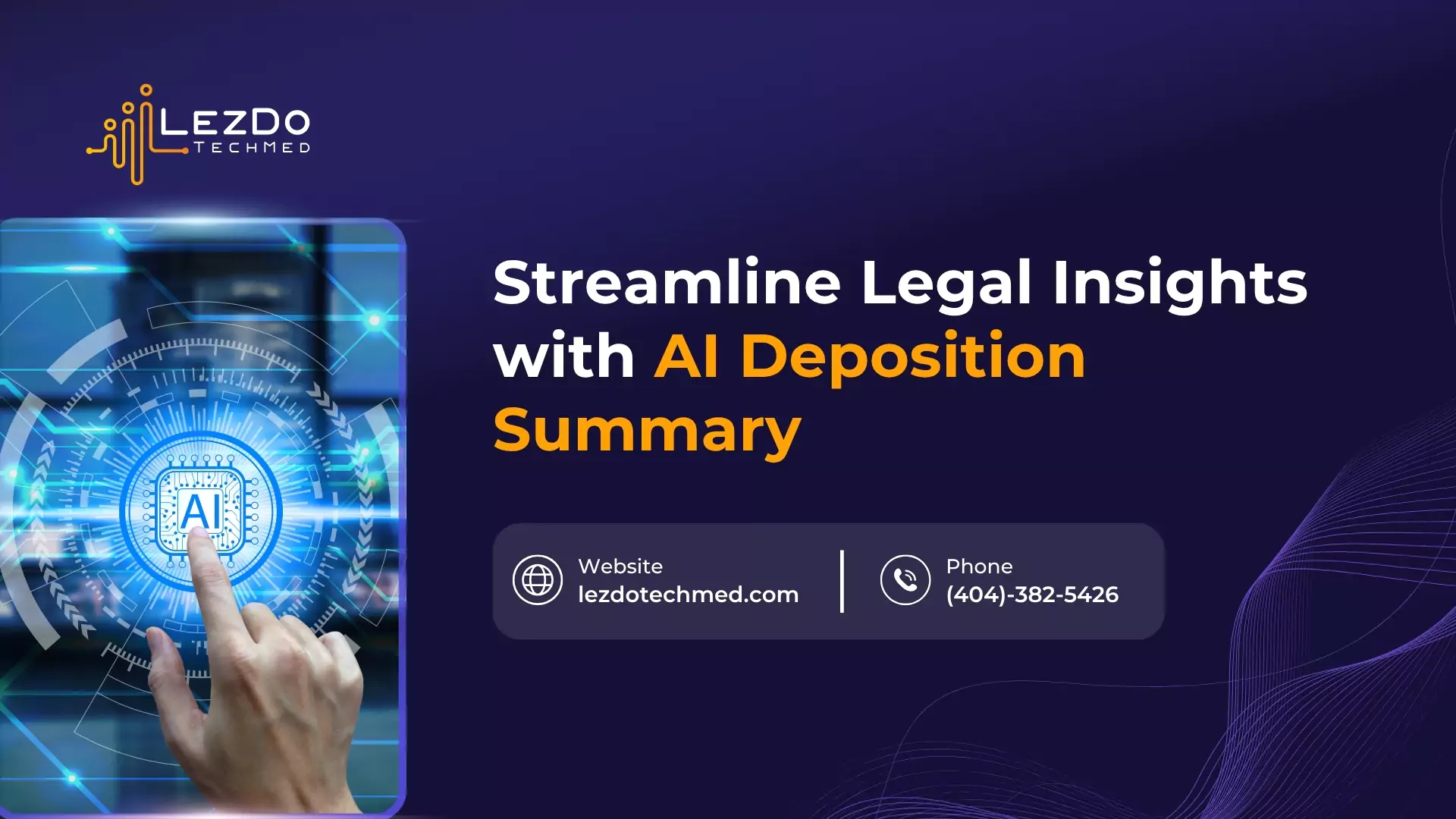 LEZDO TECHMED

AI

Streamline Legal Insights with AI Deposition Summary

Website
lezdotechmed.com

Phone
(404)-382-5426